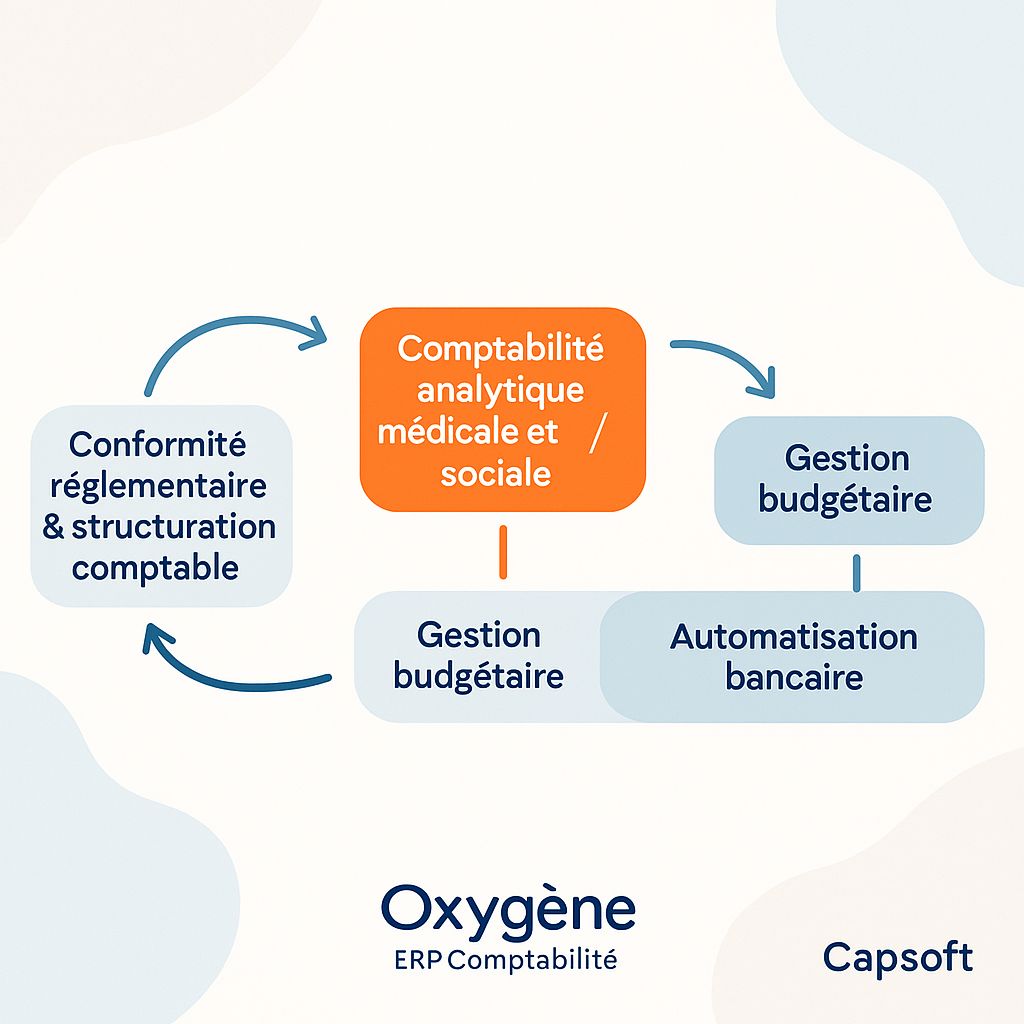 Conformité réglementaire & structuration comptable

Comptabilité analytique médicale et / sociale

Gestion budgétaire

Gestion budgétaire

Automatisation bancaire

Oxygène
ERP Comptabilité

Capsoft